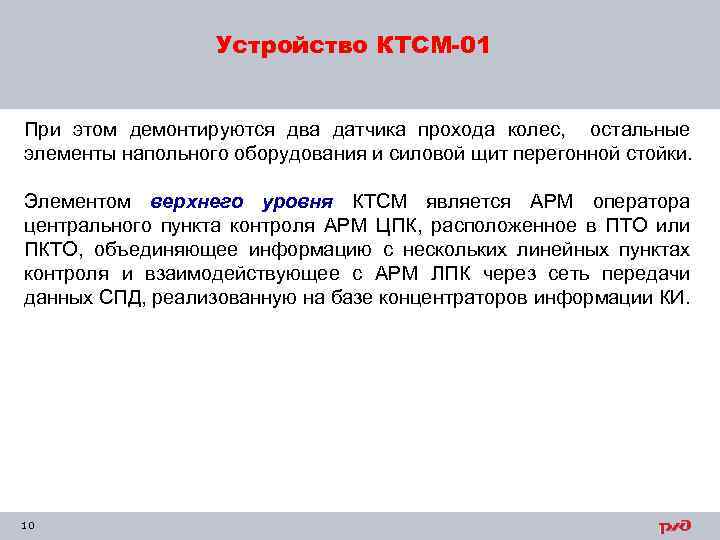 Устройство КТСМ-01

При этом демонтируются два датчика прохода колес, остальные элементы напольного оборудования и силовой щит перегонной стойки.

Элементом верхнего уровня КТСМ является АРМ оператора центрального пункта контроля АРМ ЦПК, расположенное в ПТО или ПКТО, объединяющее информацию с нескольких линейных пунктах контроля и взаимодействующее с АРМ ЛПК через сеть передачи данных СПД, реализованную на базе концентраторов информации КИ.

10

РЖД